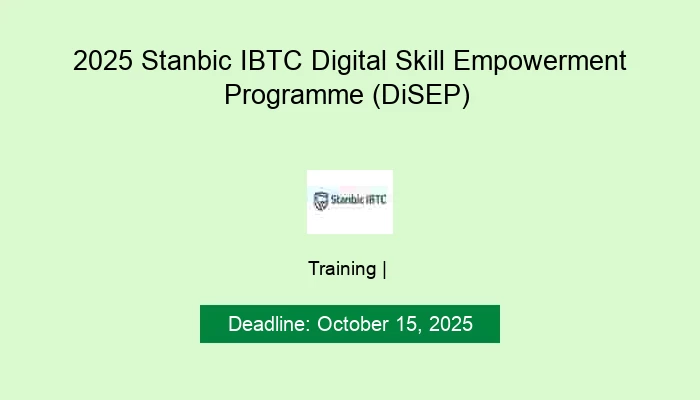 2025 Stanbic IBTC Digital Skill Empowerment Programme (DiSEP)

Stanbic IBTC

Training |

Deadline: October 15, 2025